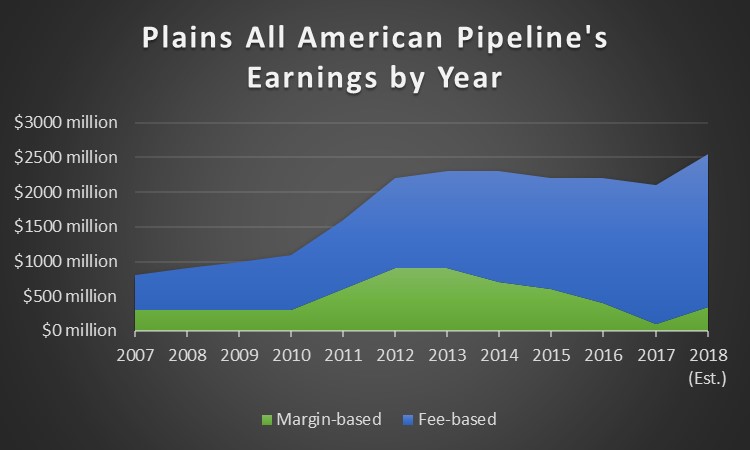 Plains All American Pipeline's Earnings by Year

$3000 million
$2500 million
$2000 million
$1500 million
$1000 million
$500 million
$0 million

2007 2008 2009 2010 2011 2012 2013 2014 2015 2016 2017 2018 (Est.)

Margin-based
Fee-based